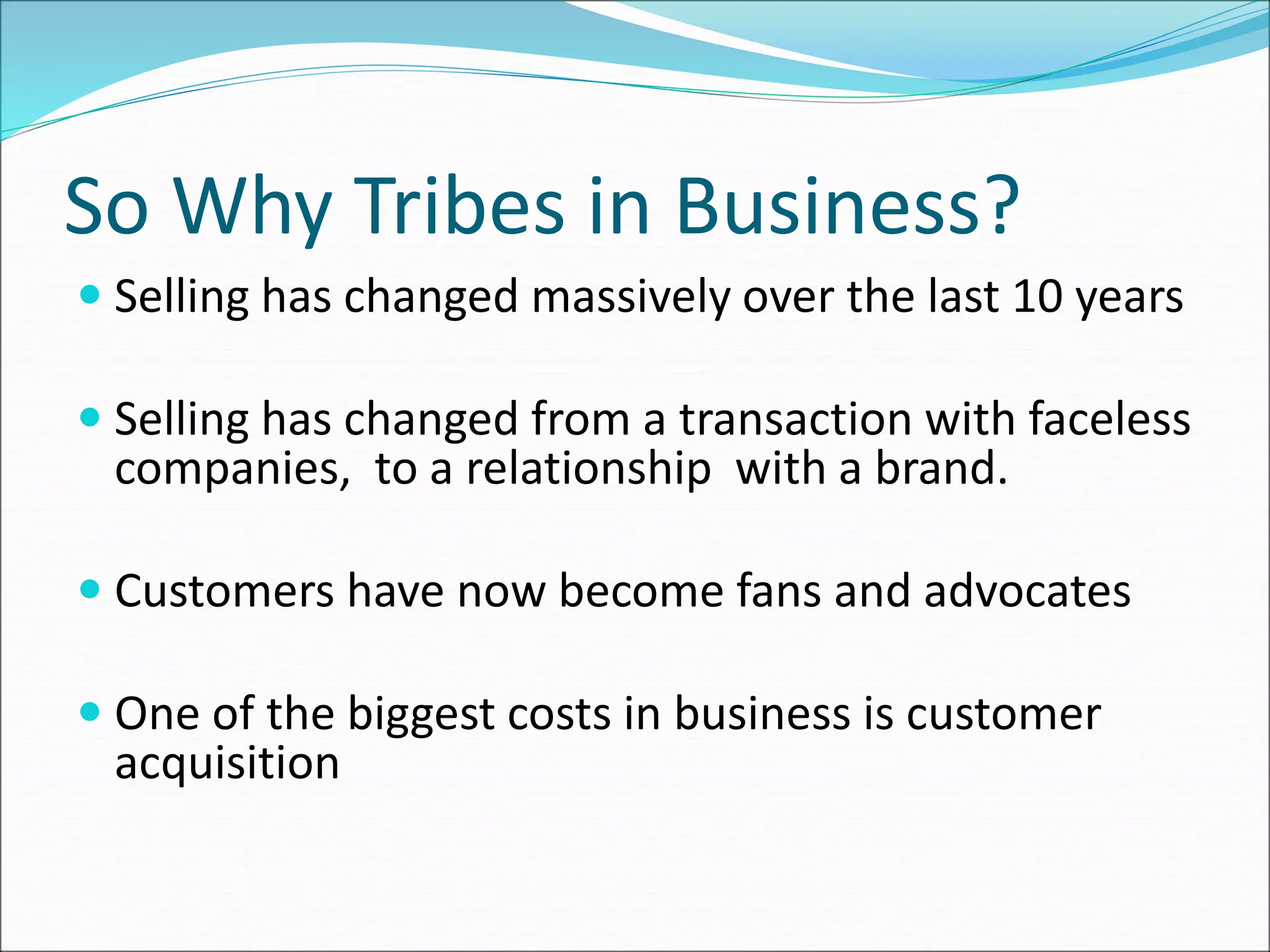 So Why Tribes in Business?

• Selling has changed massively over the last 10 years

• Selling has changed from a transaction with faceless companies,  to a relationship  with a brand.

• Customers have now become fans and advocates

• One of the biggest costs in business is customer acquisition